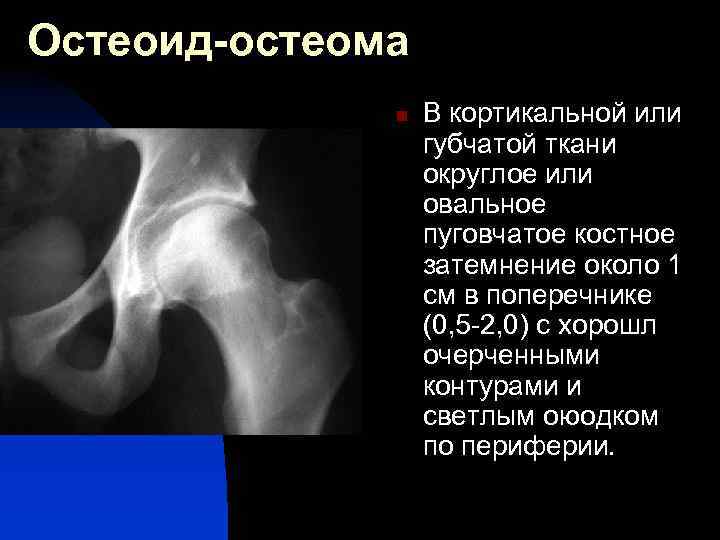 Остеоид-остеома

В кортикальной или губчатой ткани округлое или овальное пуговчатое костное затемнение около 1 см в поперечнике (0,5-2,0) с хорошл очерченными контурами и светлым оюодком по периферии.